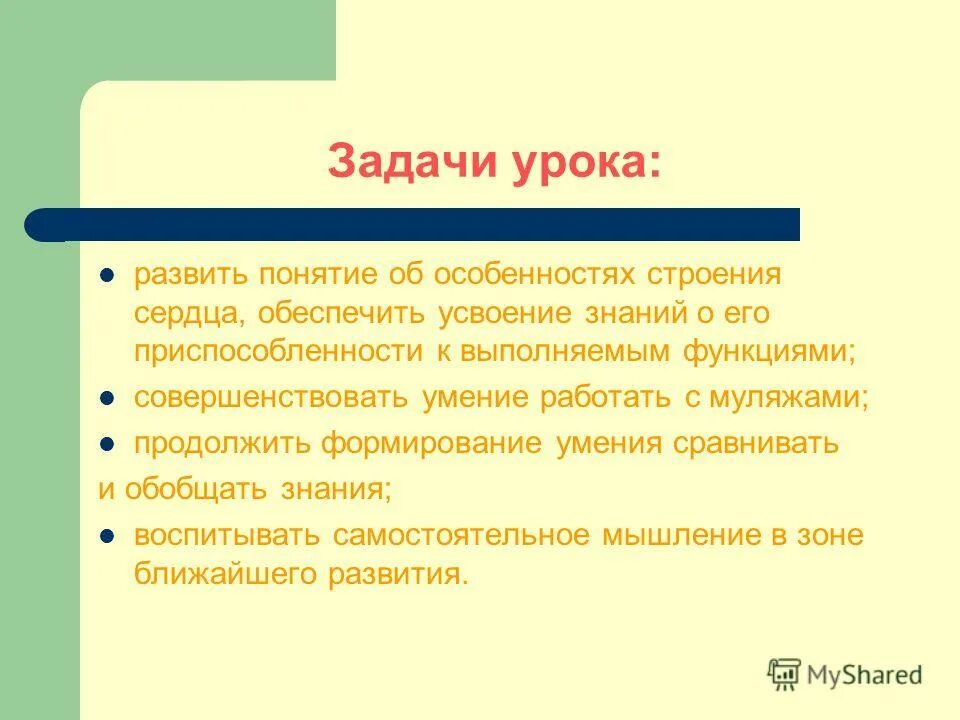 Задачи урока:

- развить понятие об особенностях строения сердца, обеспечить усвоение знаний о его приспособленности к выполняемым функциями;
- совершенствовать умение работать с муляжами;
- продолжить формирование умения сравнивать

и обобщать знания;

- воспитывать самостоятельное мышление в зоне ближайшего развития.

MyShared